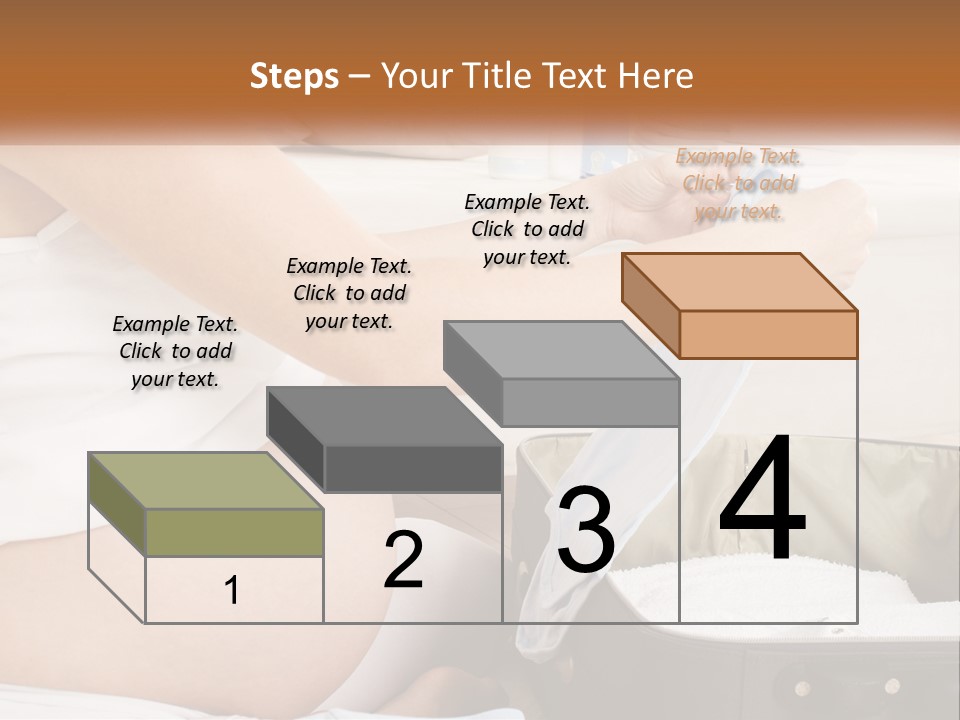 Steps – Your Title Text Here

Example Text. Click to add your text.

Example Text. Click to add your text.

Example Text. Click to add your text.

Example Text. Click to add your text.

1

2

3

4